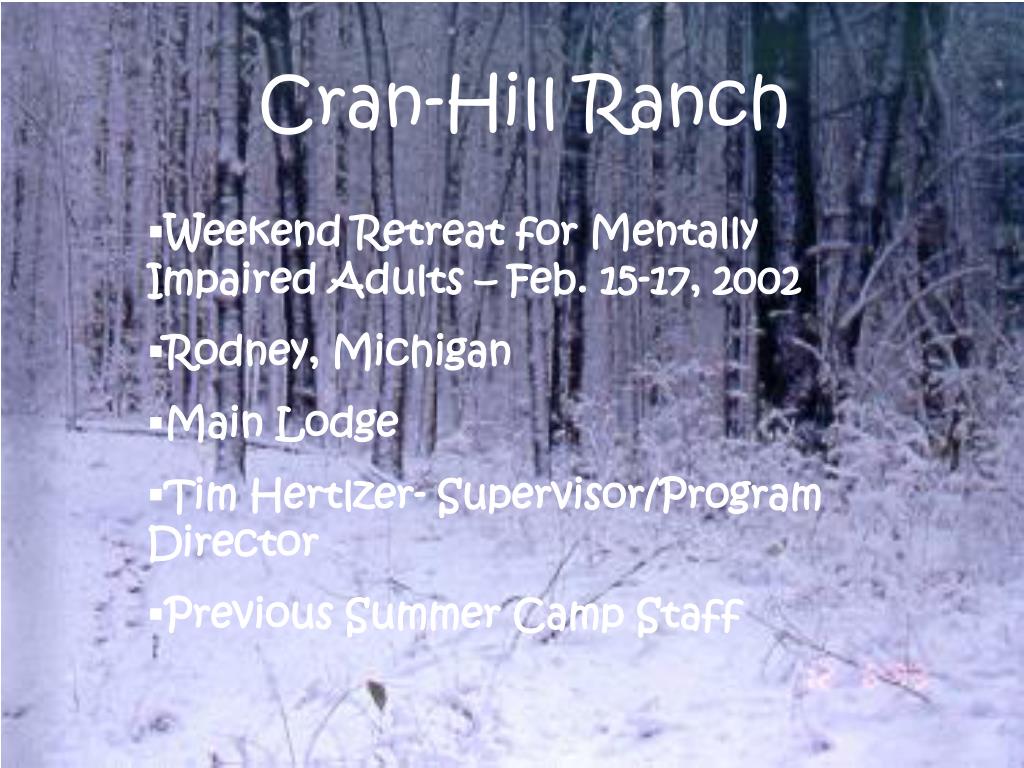 Cran-Hill Ranch

▪Weekend Retreat for Mentally Impaired Adults – Feb. 15-17, 2002

▪Rodney, Michigan

▪Main Lodge

▪Tim Hertlzer- Supervisor/Program Director

▪Previous Summer Camp Staff